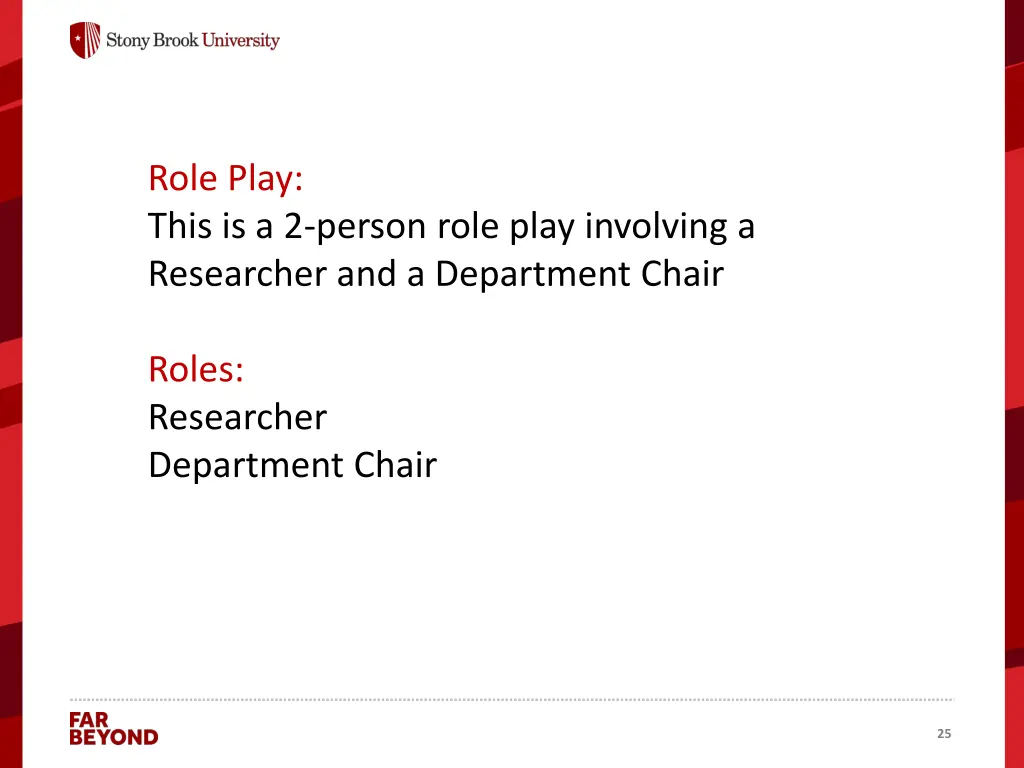 Stony Brook University

Role Play:
This is a 2-person role play involving a Researcher and a Department Chair

Roles:
Researcher
Department Chair

FAR
BEYOND

25